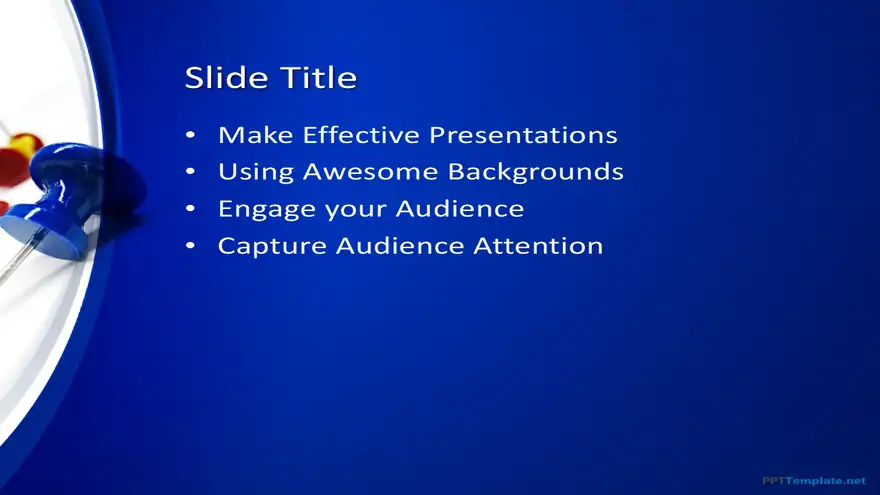 Slide Title

• Make Effective Presentations
• Using Awesome Backgrounds
• Engage your Audience
• Capture Audience Attention

PPTTemplate.net